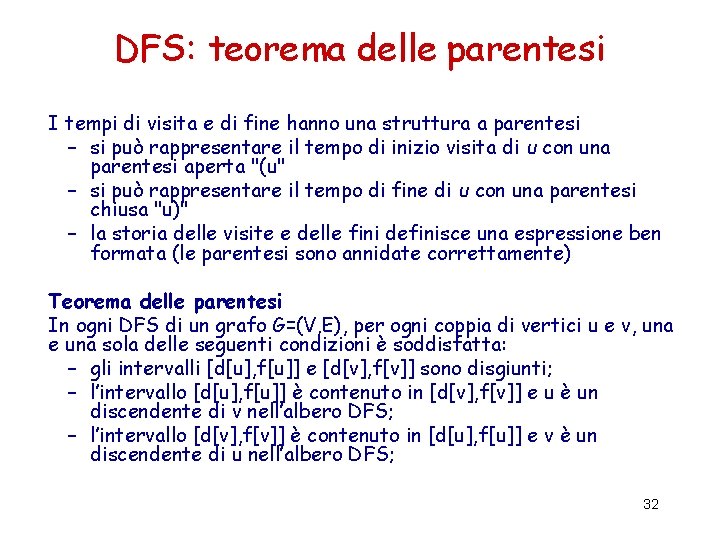 DFS: teorema delle parentesi

I tempi di visita e di fine hanno una struttura a parentesi
– si può rappresentare il tempo di inizio visita di u con una parentesi aperta "(u"
– si può rappresentare il tempo di fine di u con una parentesi chiusa "u)"
– la storia delle visite e delle fini definisce una espressione ben formata (le parentesi sono annidate correttamente)

Teorema delle parentesi
In ogni DFS di un grafo G=(V,E), per ogni coppia di vertici u e v, una e una sola delle seguenti condizioni è soddisfatta:
– gli intervalli [d[u],f[u]] e [d[v],f[v]] sono disgiunti;
– l'intervallo [d[u],f[u]] è contenuto in [d[v],f[v]] e u è un discendente di v nell'albero DFS;
– l'intervallo [d[v],f[v]] è contenuto in [d[u],f[u]] e v è un discendente di u nell'albero DFS;

32